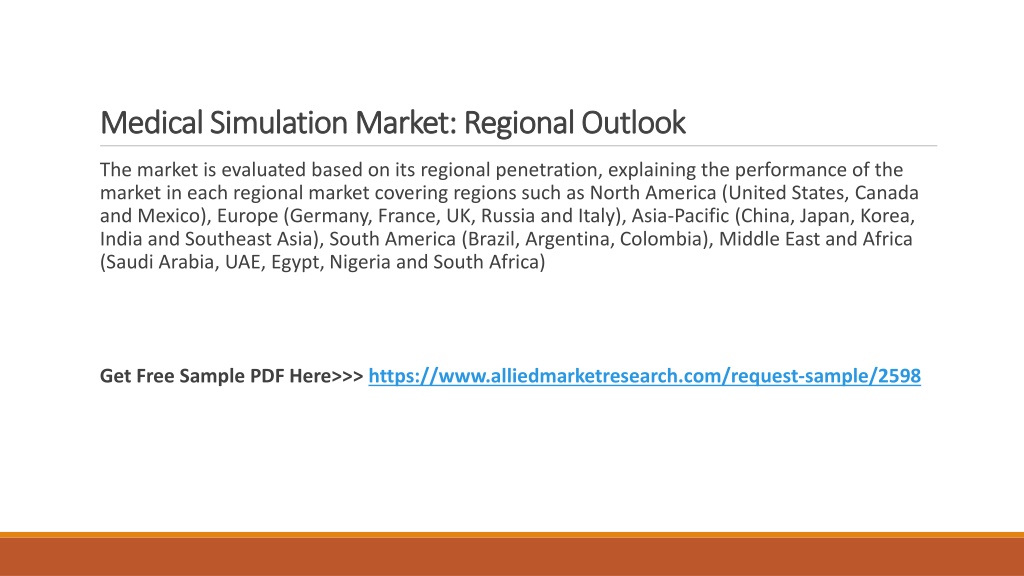 Medical Simulation Market: Regional Outlook

The market is evaluated based on its regional penetration, explaining the performance of the market in each regional market covering regions such as North America (United States, Canada and Mexico), Europe (Germany, France, UK, Russia and Italy), Asia-Pacific (China, Japan, Korea, India and Southeast Asia), South America (Brazil, Argentina, Colombia), Middle East and Africa (Saudi Arabia, UAE, Egypt, Nigeria and South Africa)

Get Free Sample PDF Here>>> https://www.alliedmarketresearch.com/request-sample/2598